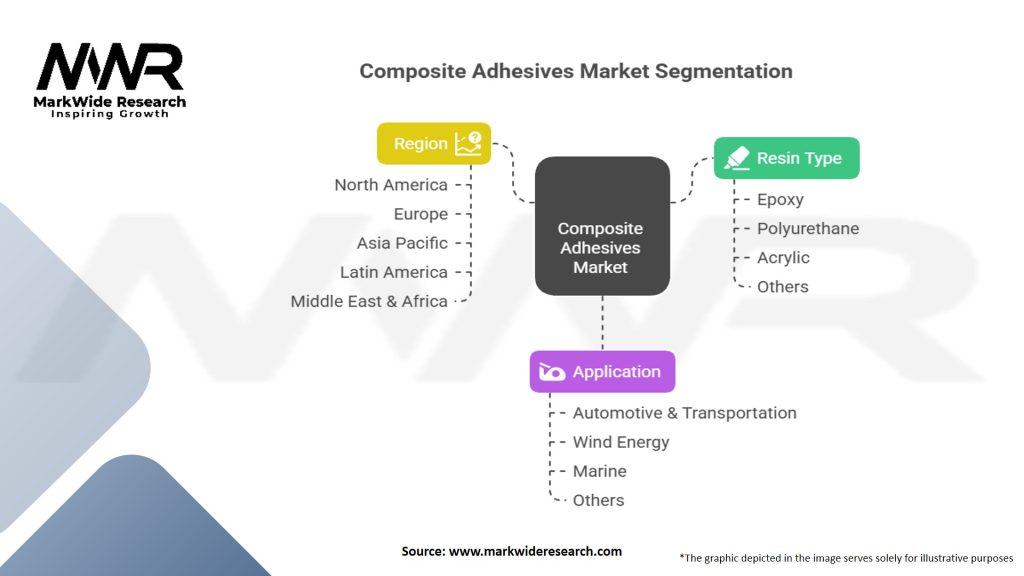 MWR
MarkWide Research
Inspiring Growth

Composite Adhesives Market Segmentation

Region
North America
Europe
Asia Pacific
Latin America
Middle East & Africa

Composite Adhesives Market

Resin Type
Epoxy
Polyurethane
Acrylic
Others

Application
Automotive & Transportation
Wind Energy
Marine
Others

Source: www.markwideresearch.com

*The graphic depicted in the image serves solely for illustrative purposes